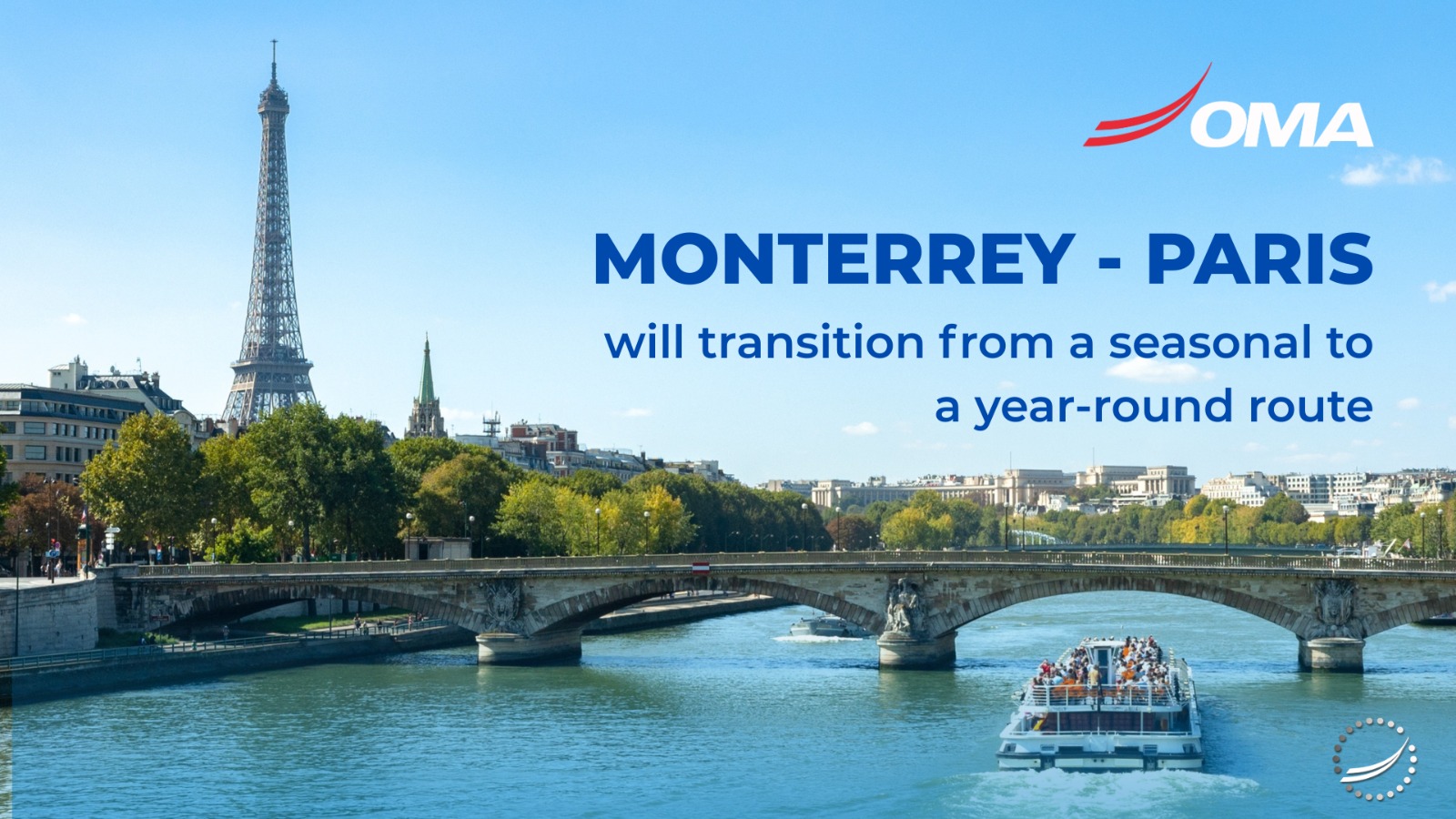 OMA

MONTERREY - PARIS

will transition from a seasonal to a year-round route